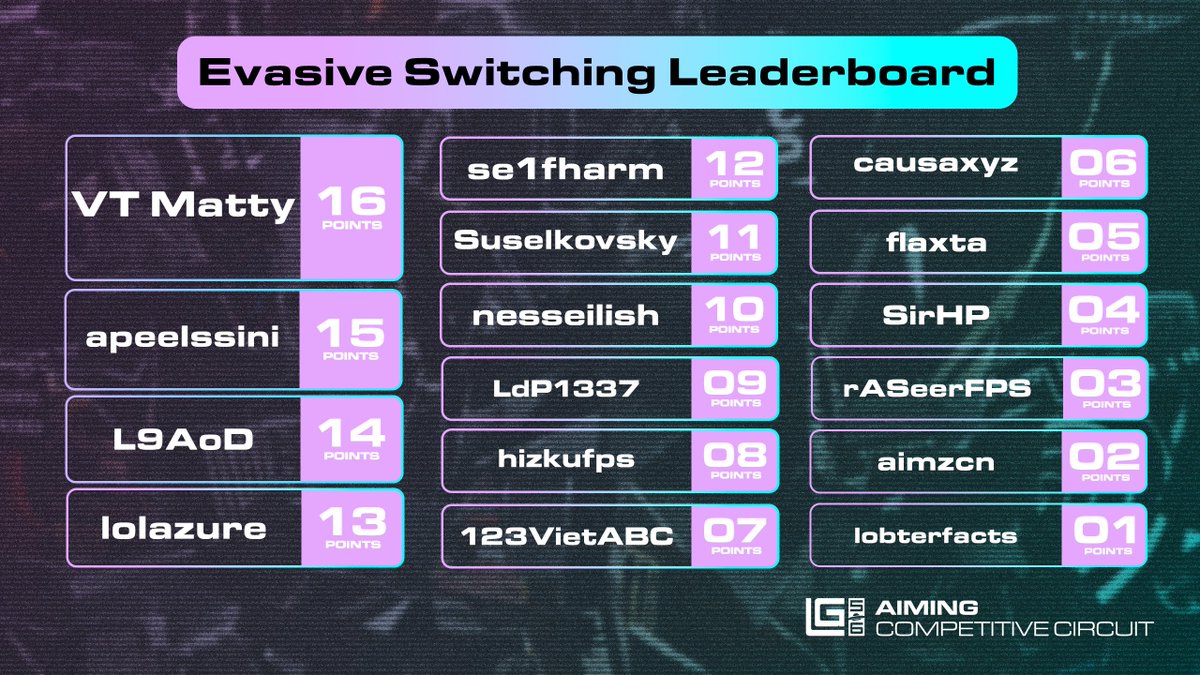 Evasive Switching Leaderboard

VT Matty 16 POINTS

apeelssini 15 POINTS

L9AoD 14 POINTS

lolazure 13 POINTS

se1fharm 12 POINTS

Suselkovsky 11 POINTS

nesseilish 10 POINTS

LdP1337 09 POINTS

hizkufps 08 POINTS

123VietABC 07 POINTS

causaxyz 06 POINTS

flaxta 05 POINTS

SirHP 04 POINTS

rASeerFPS 03 POINTS

aimzcn 02 POINTS

lobterfacts 01 POINTS

AIMING COMPETITIVE CIRCUIT